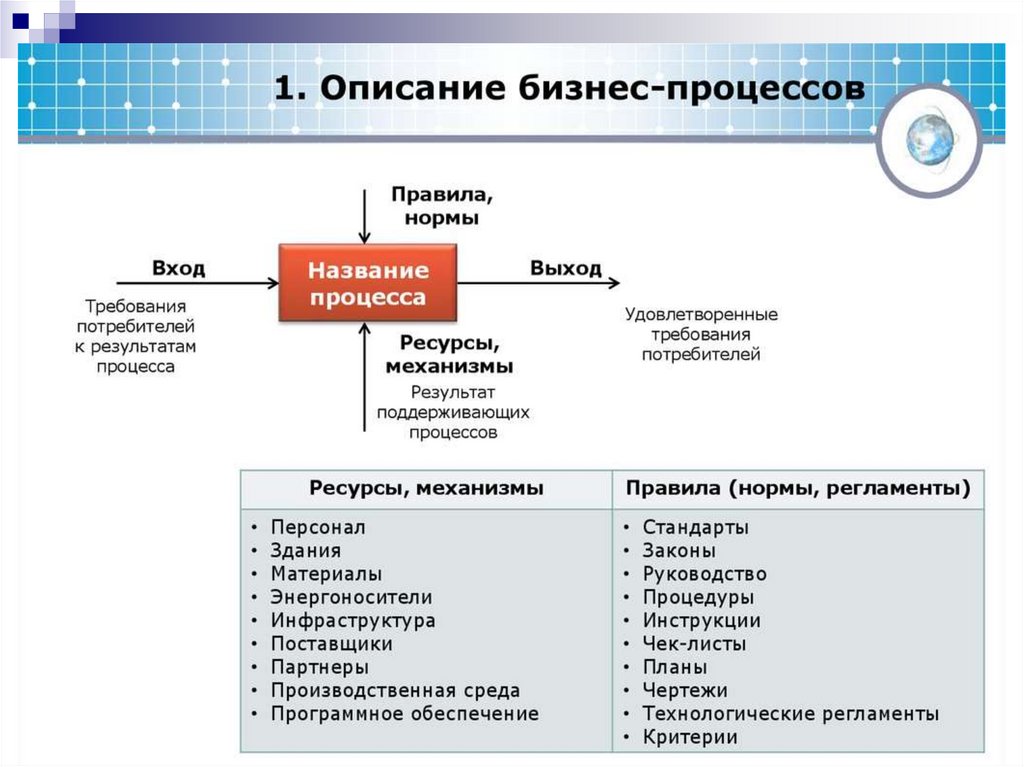 1. Описание бизнес-процессов

Правила, нормы

Вход

Требования потребителей к результатам процесса

Название процесса

Выход

Удовлетворенные требования потребителей

Ресурсы, механизмы

Результат поддерживающих процессов

| Ресурсы, механизмы | Правила (нормы, регламенты) |
|---|---|
| • Персонал<br>• Здания<br>• Материалы<br>• Энергоносители<br>• Инфраструктура<br>• Поставщики<br>• Партнеры<br>• Производственная среда<br>• Программное обеспечение | • Стандарты<br>• Законы<br>• Руководство<br>• Процедуры<br>• Инструкции<br>• Чек-листы<br>• Планы<br>• Чертежи<br>• Технологические регламенты<br>• Критерии |